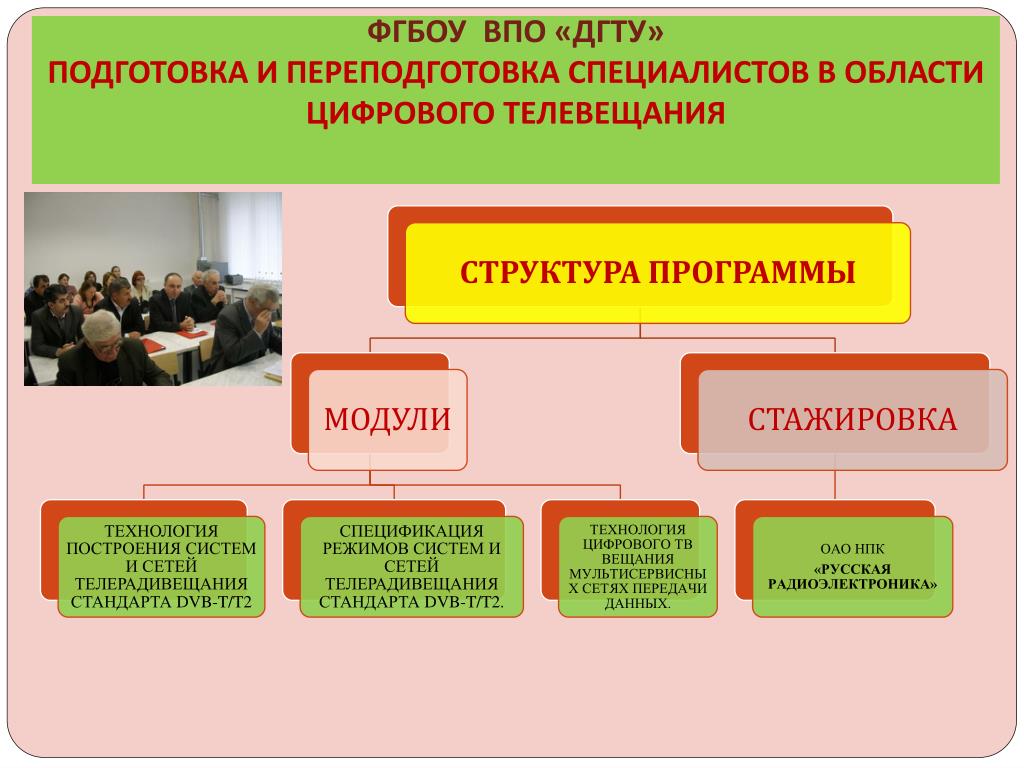 ФГБОУ ВПО «ДГТУ»
ПОДГОТОВКА И ПЕРЕПОДГОТОВКА СПЕЦИАЛИСТОВ В ОБЛАСТИ ЦИФРОВОГО ТЕЛЕВЕЩАНИЯ

СТРУКТУРА ПРОГРАММЫ

МОДУЛИ

СТАЖИРОВКА

ТЕХНОЛОГИЯ ПОСТРОЕНИЯ СИСТЕМ И СЕТЕЙ ТЕЛЕРАДИВЕЩАНИЯ СТАНДАРТА DVB-T/T2

СПЕЦИФИКАЦИЯ РЕЖИМОВ СИСТЕМ И СЕТЕЙ ТЕЛЕРАДИВЕЩАНИЯ СТАНДАРТА DVB-T/T2.

ТЕХНОЛОГИЯ ЦИФРОВОГО ТВ ВЕЩАНИЯ МУЛЬТИСЕРВИСНЫХ СЕТЯХ ПЕРЕДАЧИ ДАННЫХ.

ОАО НПК «РУССКАЯ РАДИОЭЛЕКТРОНИКА»